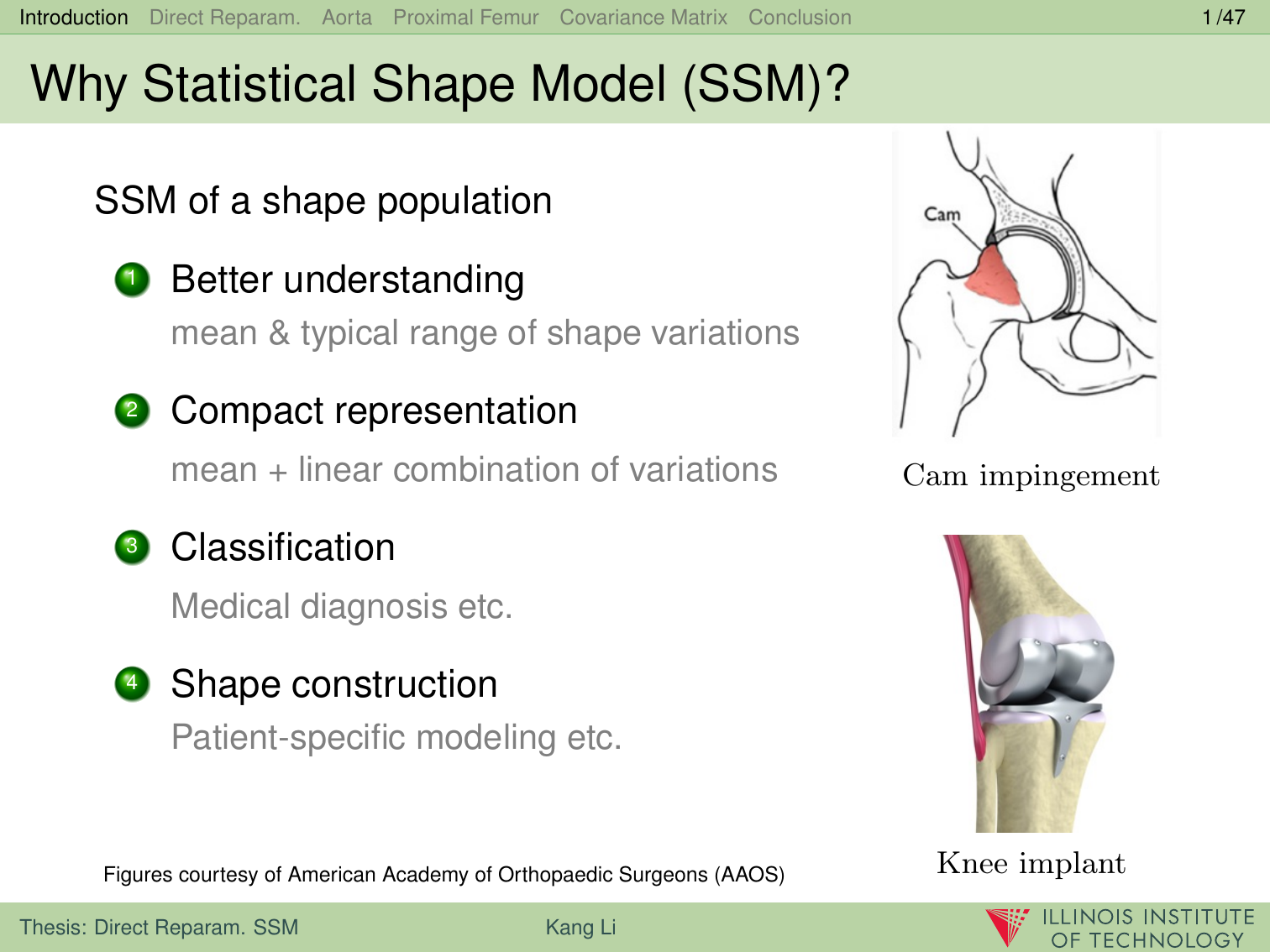 Introduction Direct Reparam. Aorta Proximal Femur Covariance Matrix Conclusion 1 /47

Why Statistical Shape Model (SSM)?

SSM of a shape population

1 Better understanding
mean & typical range of shape variations

2 Compact representation
mean + linear combination of variations

3 Classification
Medical diagnosis etc.

4 Shape construction
Patient-specific modeling etc.

Cam

Cam impingement

Knee implant

Figures courtesy of American Academy of Orthopaedic Surgeons (AAOS)

Thesis: Direct Reparam. SSM Kang Li ILLINOIS INSTITUTE OF TECHNOLOGY